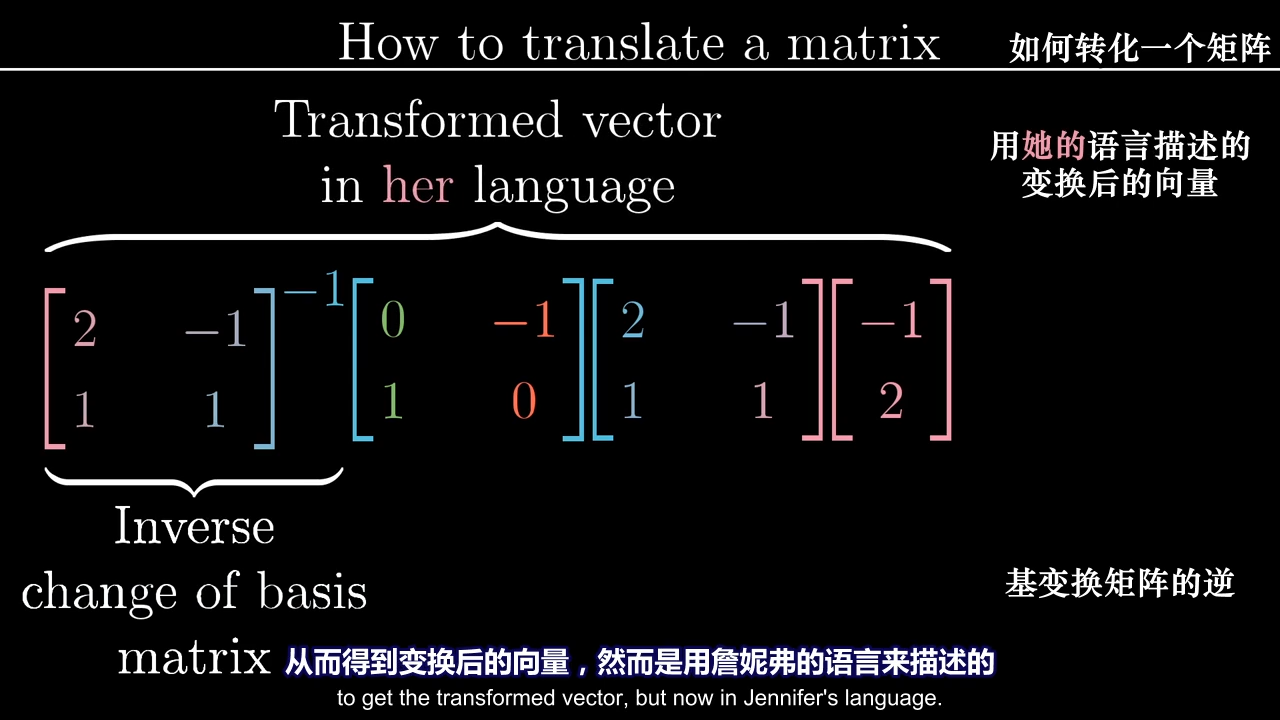 How to translate a matrix

如何转化一个矩阵

Transformed vector in her language

用她的语言描述的变换后的向量

$\begin{bmatrix} 2 & -1 \\ 1 & 1 \end{bmatrix}^{-1} \begin{bmatrix} 0 & -1 \\ 1 & 0 \end{bmatrix} \begin{bmatrix} 2 & -1 \\ 1 & 1 \end{bmatrix} \begin{bmatrix} -1 \\ 2 \end{bmatrix}$

Inverse change of basis matrix

基变换矩阵的逆

从而得到变换后的向量，然而是用詹妮弗的语言来描述的

to get the transformed vector, but now in Jennifer's language.